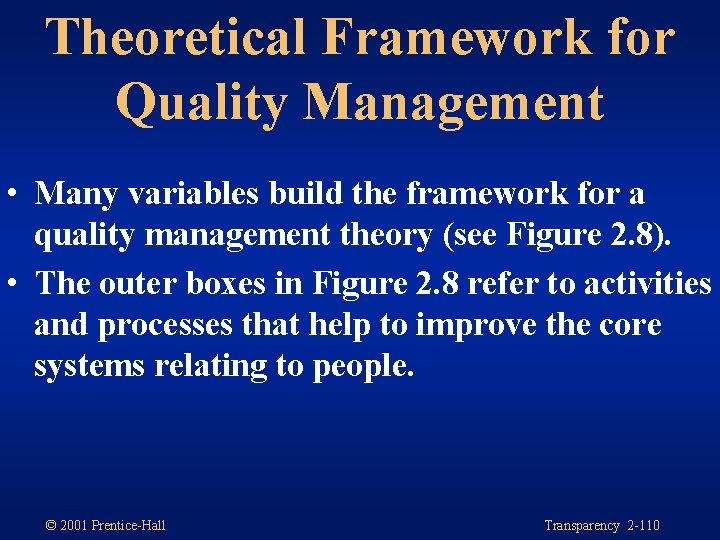 Theoretical Framework for Quality Management

• Many variables build the framework for a quality management theory (see Figure 2.8).

• The outer boxes in Figure 2.8 refer to activities and processes that help to improve the core systems relating to people.

© 2001 Prentice-Hall

Transparency 2-110